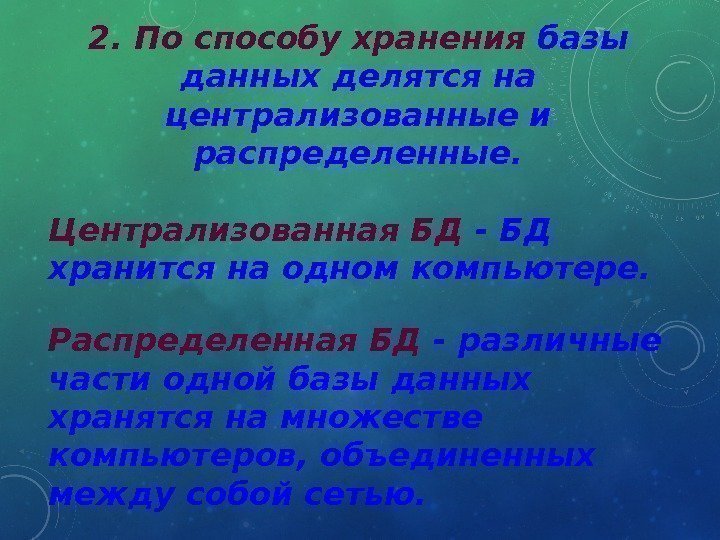 2. По способу хранения базы данных делятся на централизованные и распределенные.

Централизованная БД - БД хранится на одном компьютере.

Распределенная БД - различные части одной базы данных хранятся на множестве компьютеров, объединенных между собой сетью.